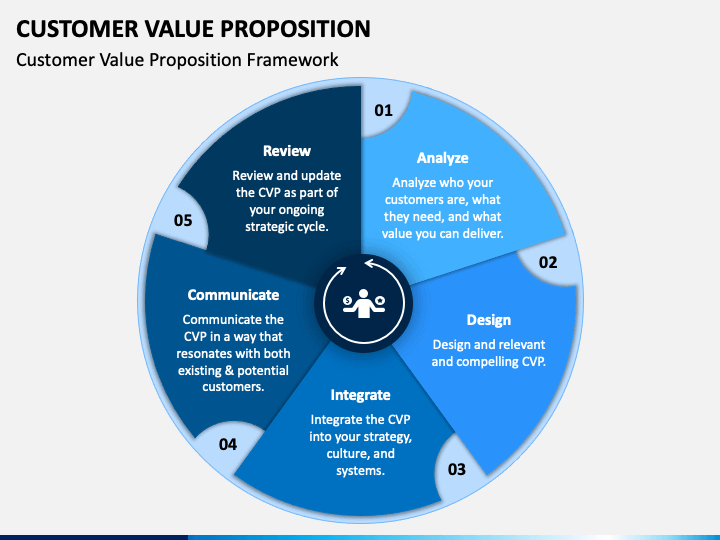 CUSTOMER VALUE PROPOSITION

Customer Value Proposition Framework

01

Analyze

Analyze who your customers are, what they need, and what value you can deliver.

02

Design

Design and relevant and compelling CVP.

03

Integrate

Integrate the CVP into your strategy, culture, and systems.

04

Communicate

Communicate the CVP in a way that resonates with both existing & potential customers.

05

Review

Review and update the CVP as part of your ongoing strategic cycle.